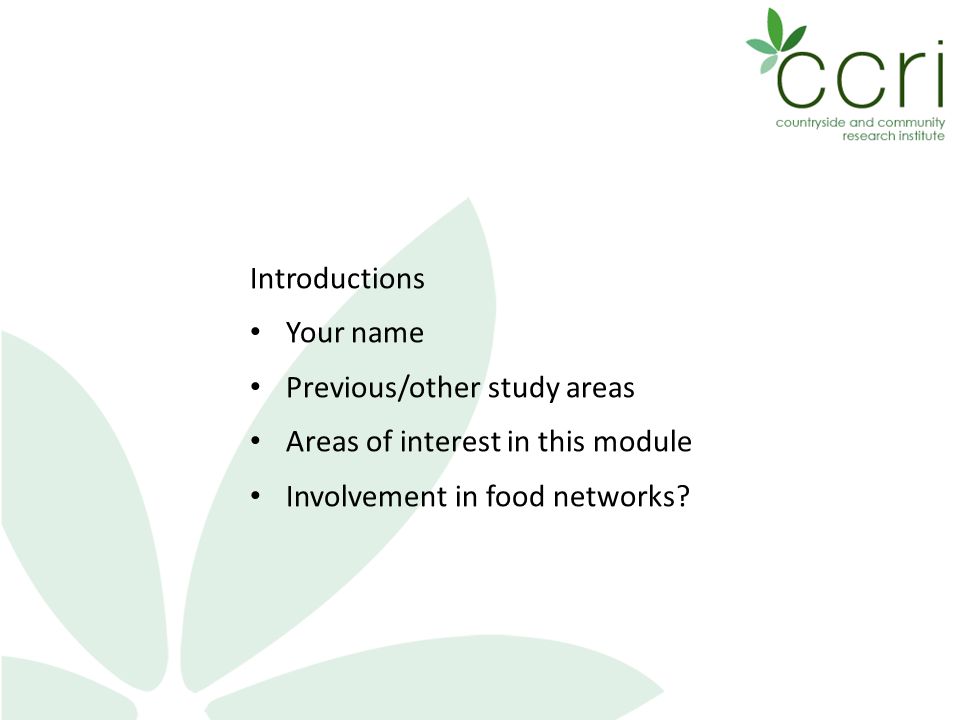 ccri
countryside and community research institute

Introductions
• Your name
• Previous/other study areas
• Areas of interest in this module
• Involvement in food networks?